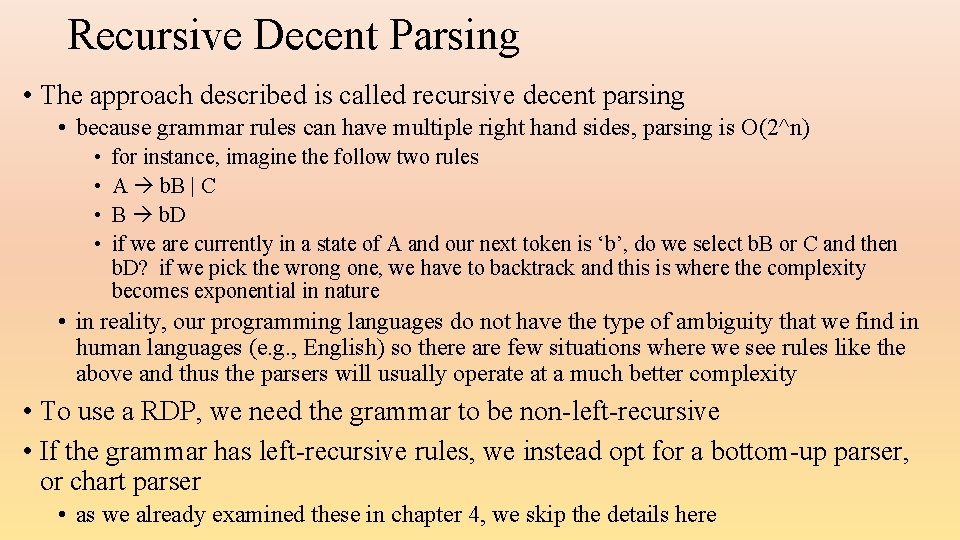 Recursive Decent Parsing

• The approach described is called recursive decent parsing

• because grammar rules can have multiple right hand sides, parsing is O(2^n)

• for instance, imagine the follow two rules
• A → bB | C
• B → bD
• if we are currently in a state of A and our next token is ‘b’, do we select bB or C and then bD? if we pick the wrong one, we have to backtrack and this is where the complexity becomes exponential in nature

• in reality, our programming languages do not have the type of ambiguity that we find in human languages (e.g., English) so there are few situations where we see rules like the above and thus the parsers will usually operate at a much better complexity

• To use a RDP, we need the grammar to be non-left-recursive

• If the grammar has left-recursive rules, we instead opt for a bottom-up parser, or chart parser

• as we already examined these in chapter 4, we skip the details here